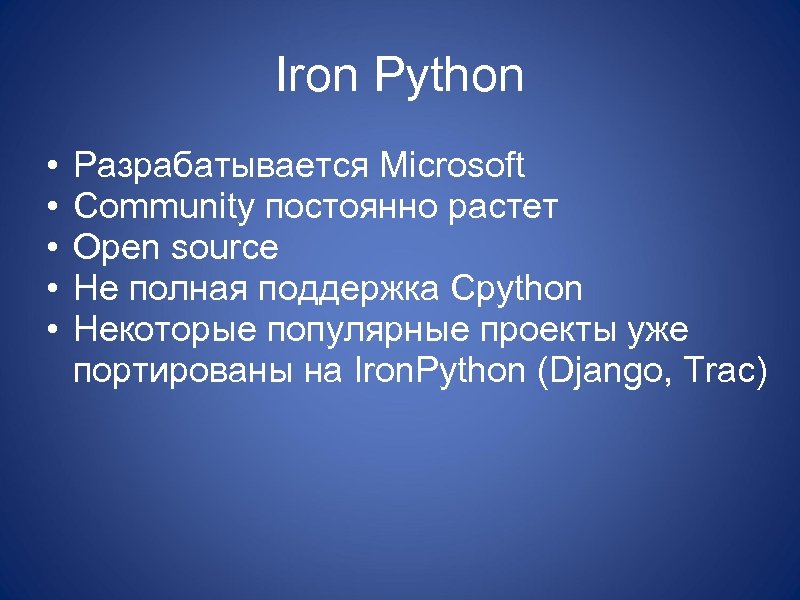 Iron Python

• Разрабатывается Microsoft
• Community постоянно растет
• Open source
• Не полная поддержка Cpython
• Некоторые популярные проекты уже портированы на IronPython (Django, Trac)